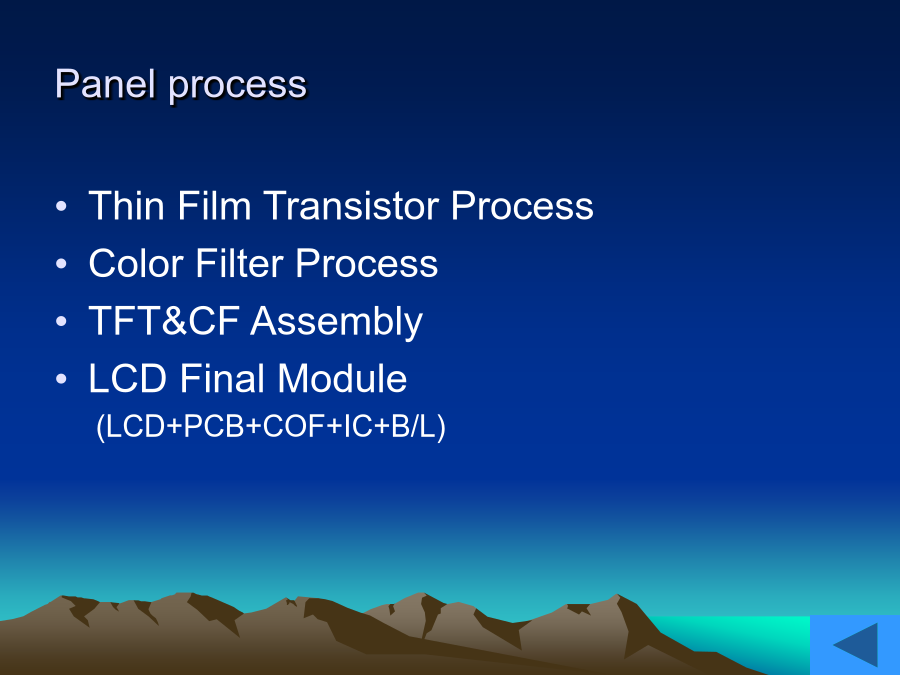 Panel process

• Thin Film Transistor Process
• Color Filter Process
• TFT&CF Assembly
• LCD Final Module
(LCD+PCB+COF+IC+B/L)